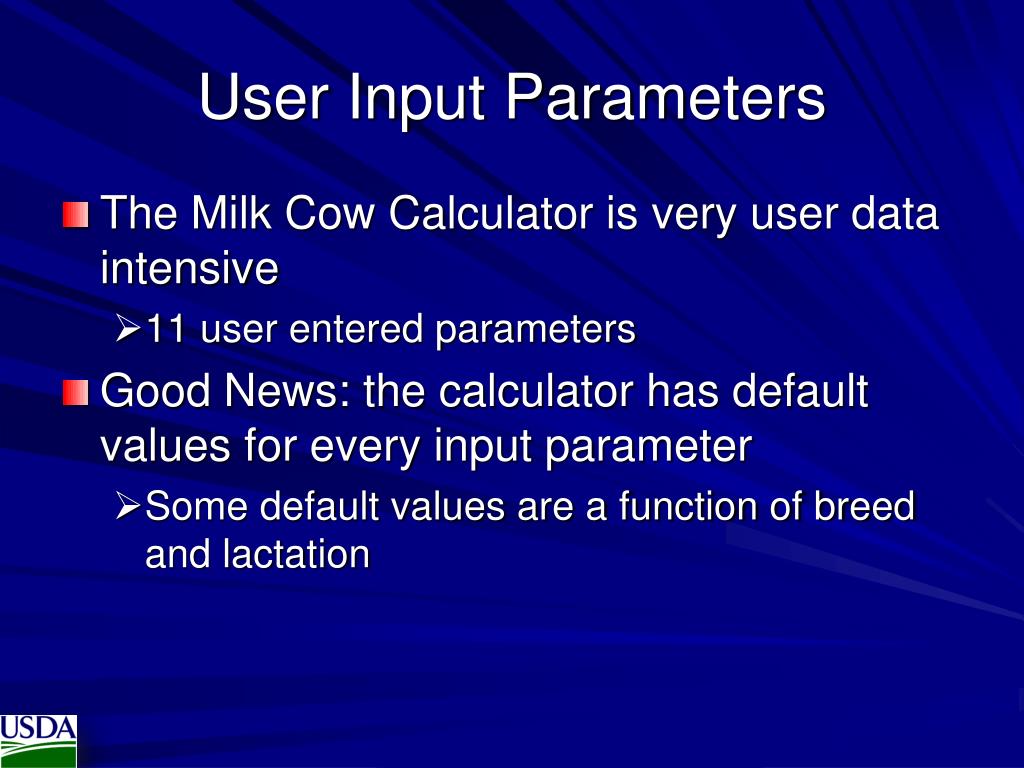 User Input Parameters

The Milk Cow Calculator is very user data intensive

11 user entered parameters

Good News: the calculator has default values for every input parameter

Some default values are a function of breed and lactation

USDA